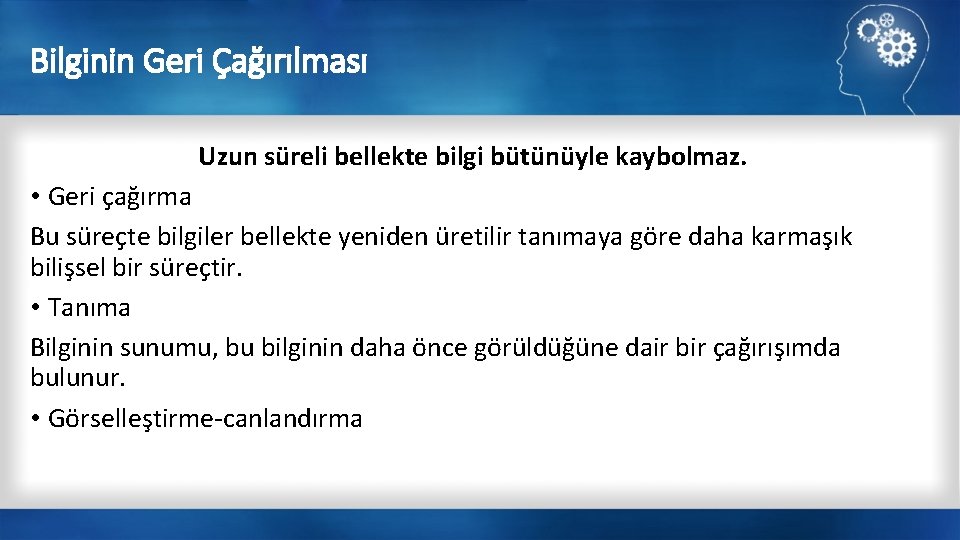 Bilginin Geri Çağırılması

Uzun süreli bellekte bilgi bütünüyle kaybolmaz.

• Geri çağırma

Bu süreçte bilgiler bellekte yeniden üretilir tanımaya göre daha karmaşık bilişsel bir süreçtir.

• Tanıma

Bilginin sunumu, bu bilginin daha önce görüldüğüne dair bir çağırışımda bulunur.

• Görselleştirme-canlandırma